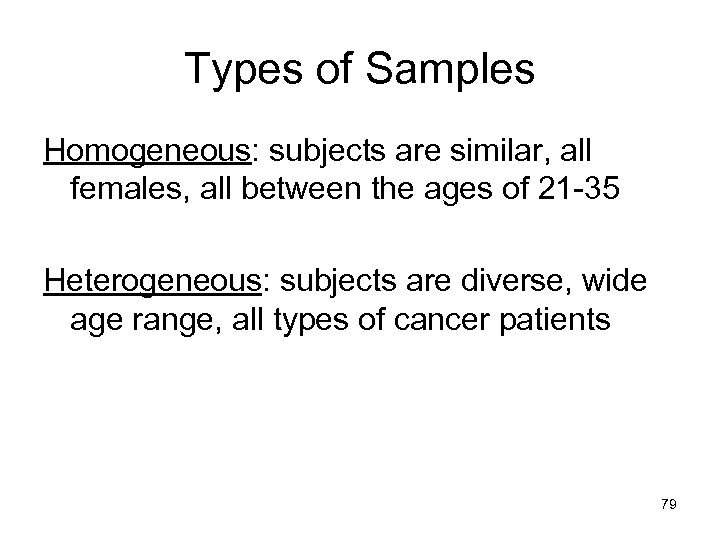 Types of Samples

Homogeneous: subjects are similar, all females, all between the ages of 21-35

Heterogeneous: subjects are diverse, wide age range, all types of cancer patients

79